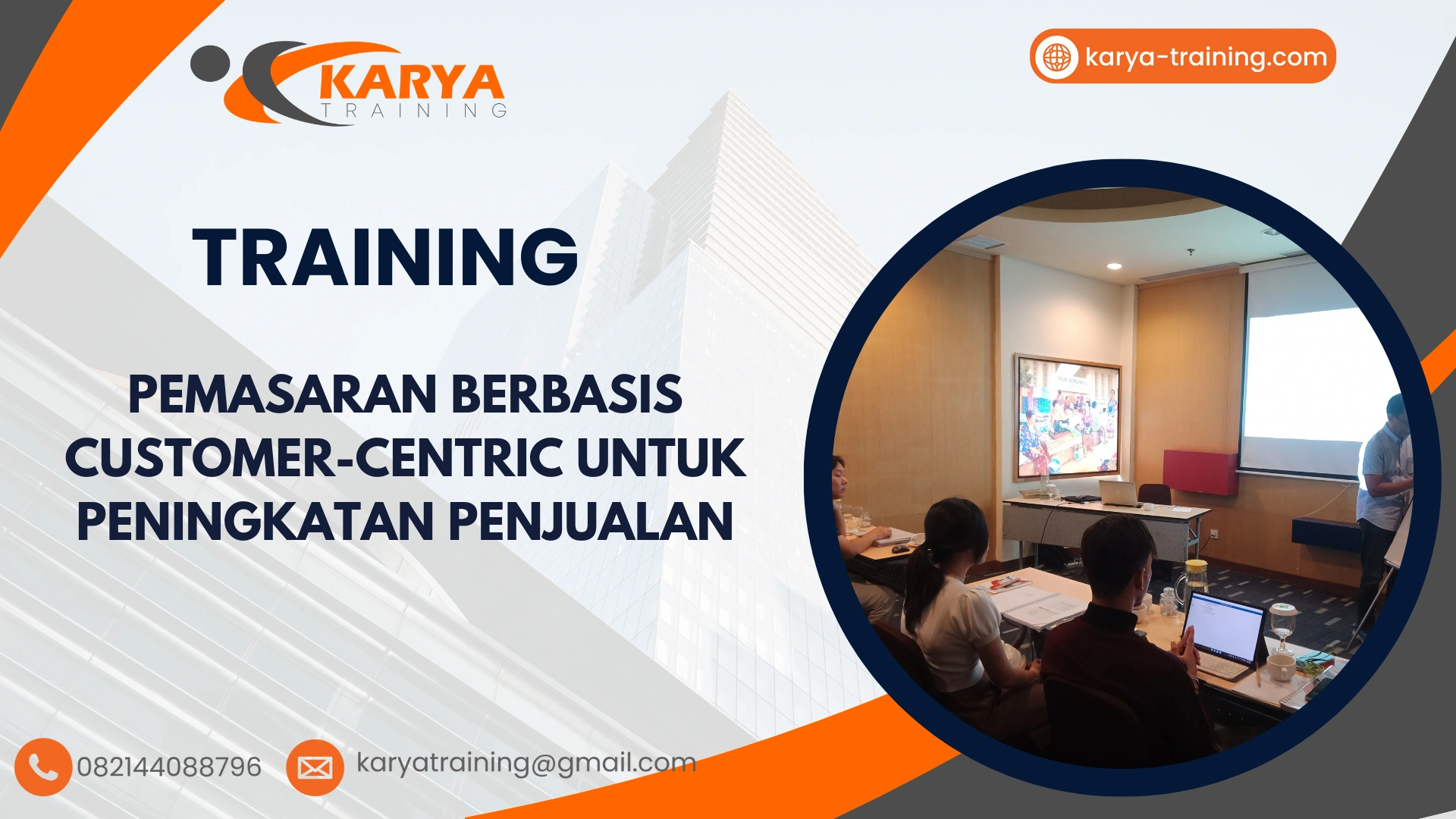 KARYA
TRAINING

karya-training.com

TRAINING

PEMASARAN BERBASIS CUSTOMER-CENTRIC UNTUK PENINGKATAN PENJUALAN

082144088796

karyatraining@gmail.com